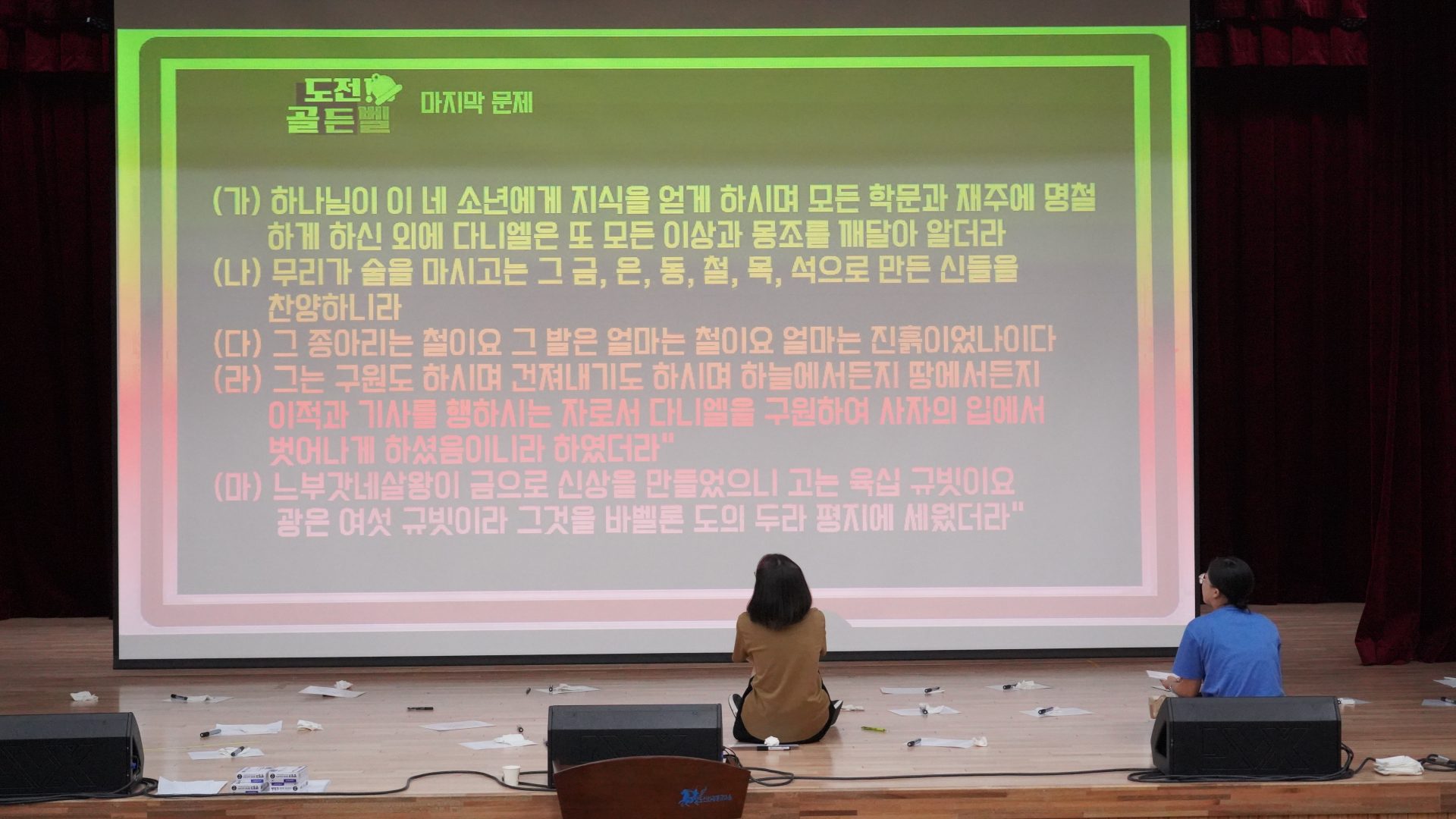 도전! 골든벨

마지막 문제

(가) 하나님이 이 네 소년에게 지식을 얻게 하시며 모든 학문과 재주에 명철하게 하신 외에 다니엘은 또 모든 이상과 몽조를 깨달아 알더라

(나) 무리가 술을 마시고는 그 금, 은, 동, 철, 목, 석으로 만든 신들을 찬양하니라

(다) 그 종아리는 철이요 그 발은 얼마는 철이요 얼마는 진흙이었나이다

(라) 그는 구원도 하시며 건져내기도 하시며 하늘에서든지 땅에서든지 이적과 기사를 행하시는 자로서 다니엘을 구원하여 사자의 입에서 벗어나게 하셨음이니라 하였더라"

(마) 느부갓네살왕이 금으로 신상을 만들었으니 고는 육십 규빗이요 광은 여섯 규빗이라 그것을 바벨론 도의 두라 평지에 세웠더라"